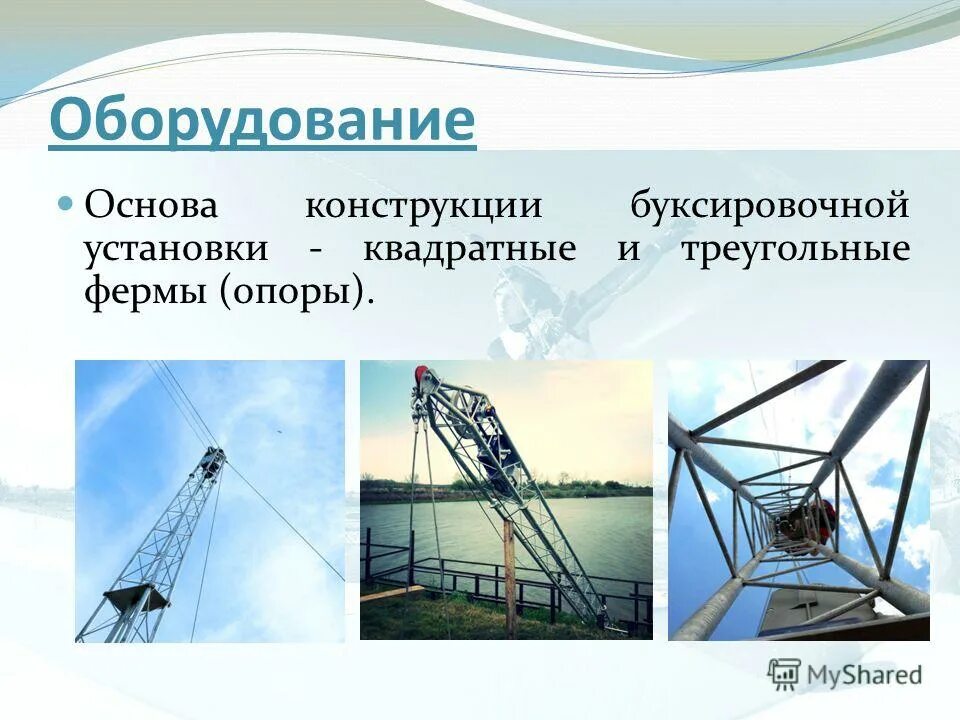 Оборудование

Основа конструкции буксировочной установки - квадратные и треугольные фермы (опоры).

MyShared